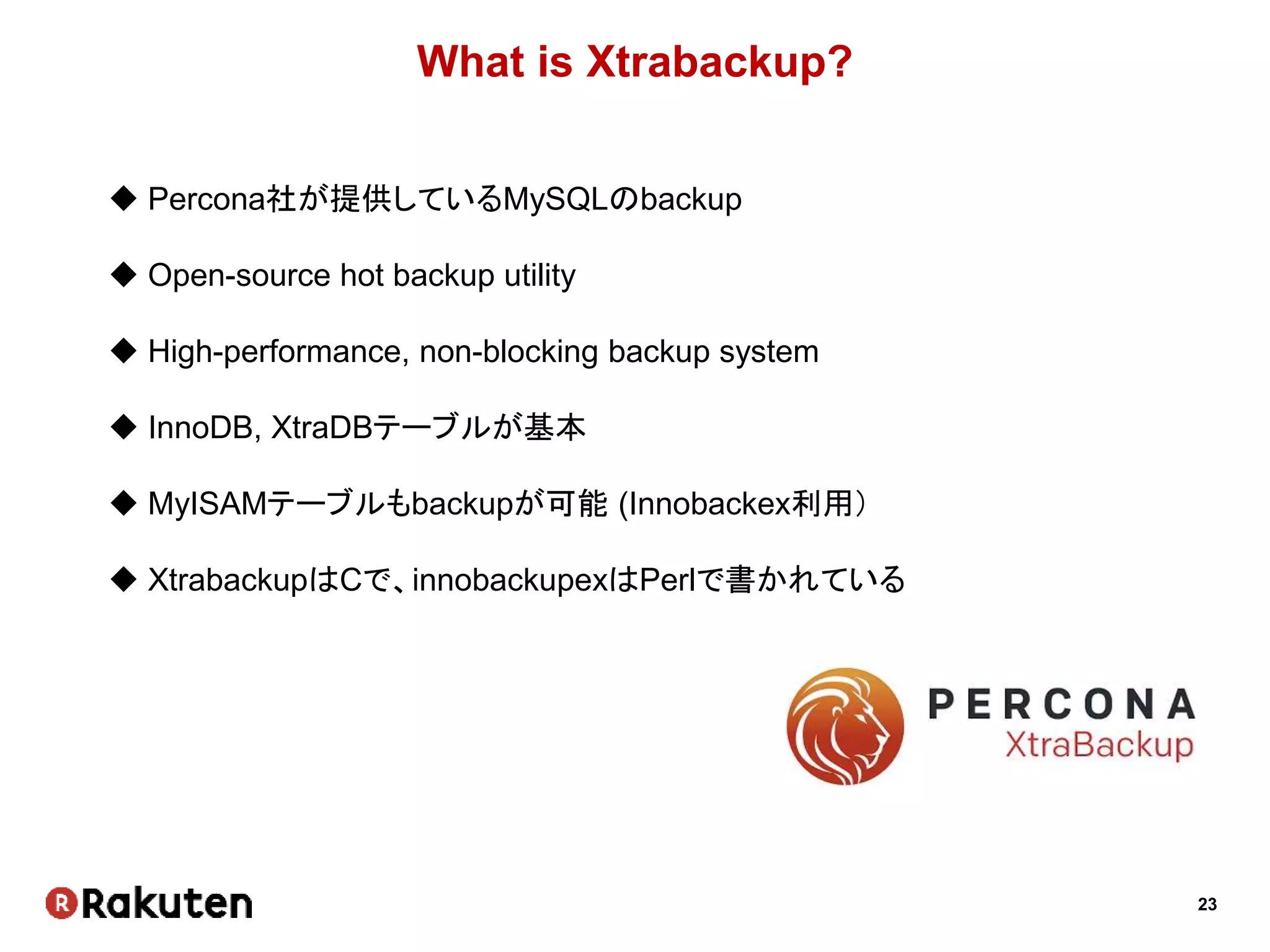 What is Xtrabackup?

◆ Percona社が提供しているMySQLのbackup

◆ Open-source hot backup utility

◆ High-performance, non-blocking backup system

◆ InnoDB, XtraDBテーブルが基本

◆ MyISAMテーブルもbackupが可能 (Innobackex利用)

◆ XtrabackupはCで、innobackupexはPerlで書かれている

PERCONA
XtraBackup

Rakuten

23